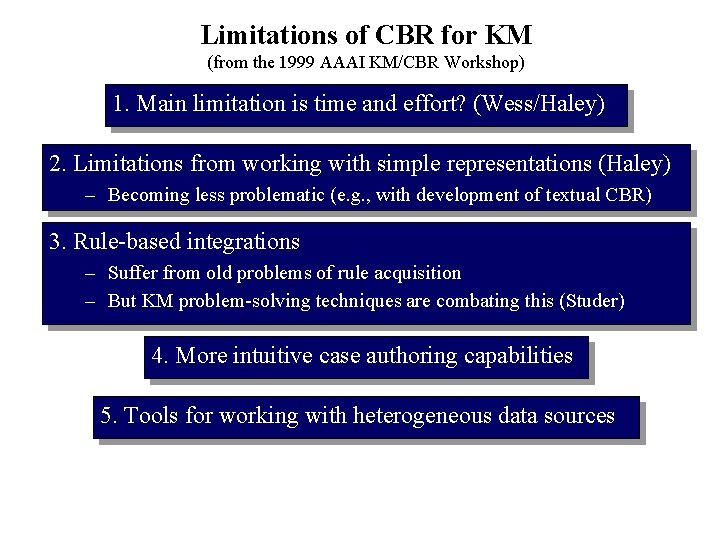 Limitations of CBR for KM
(from the 1999 AAAI KM/CBR Workshop)

1. Main limitation is time and effort? (Wess/Haley)

2. Limitations from working with simple representations (Haley)
– Becoming less problematic (e.g., with development of textual CBR)

3. Rule-based integrations
– Suffer from old problems of rule acquisition
– But KM problem-solving techniques are combating this (Studer)

4. More intuitive case authoring capabilities

5. Tools for working with heterogeneous data sources